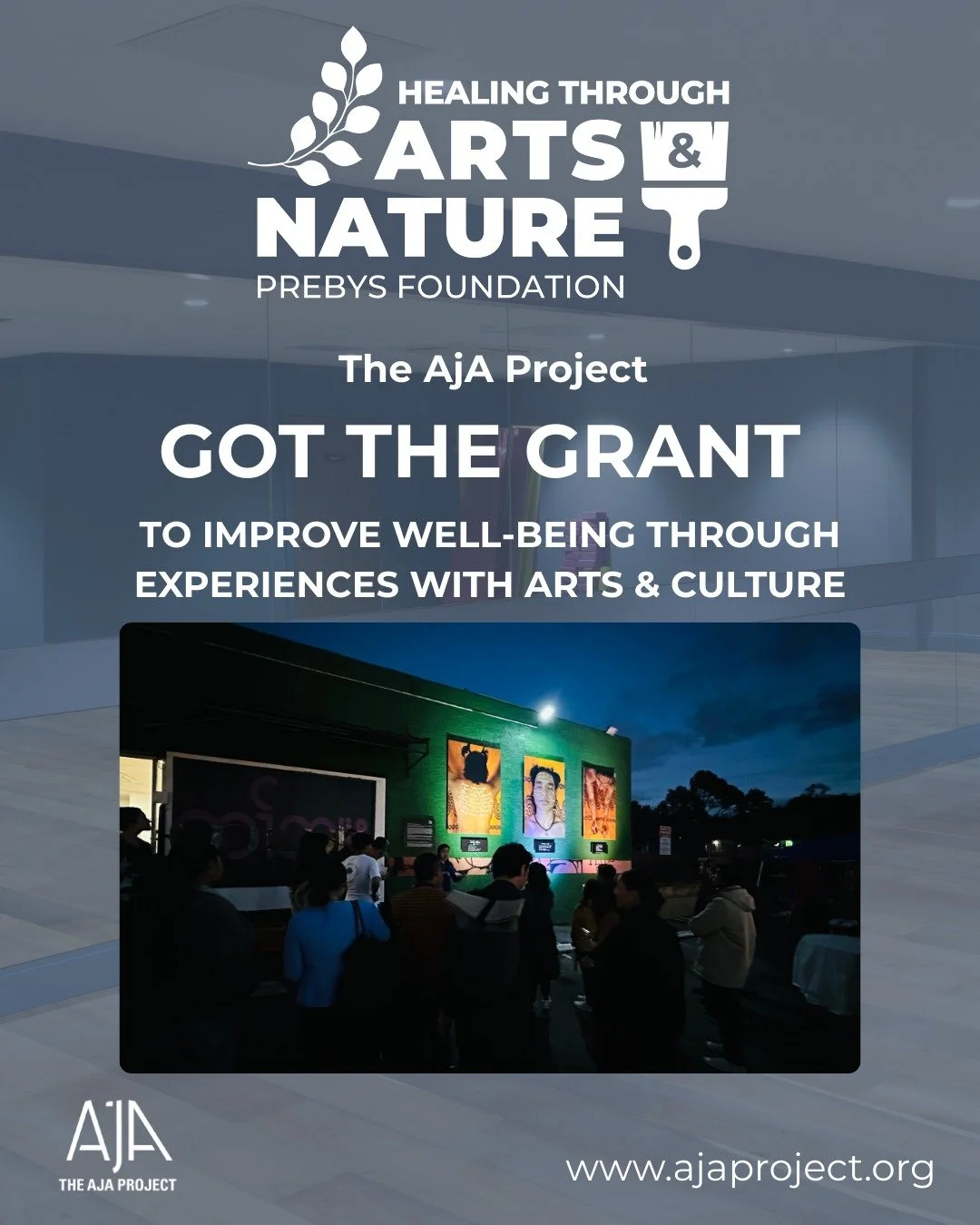 HEALING THROUGH
ARTS &
NATURE
PREBYS FOUNDATION

The AjA Project

GOT THE GRANT

TO IMPROVE WELL-BEING THROUGH EXPERIENCES WITH ARTS & CULTURE

AJA
THE AJA PROJECT

www.ajaproject.org